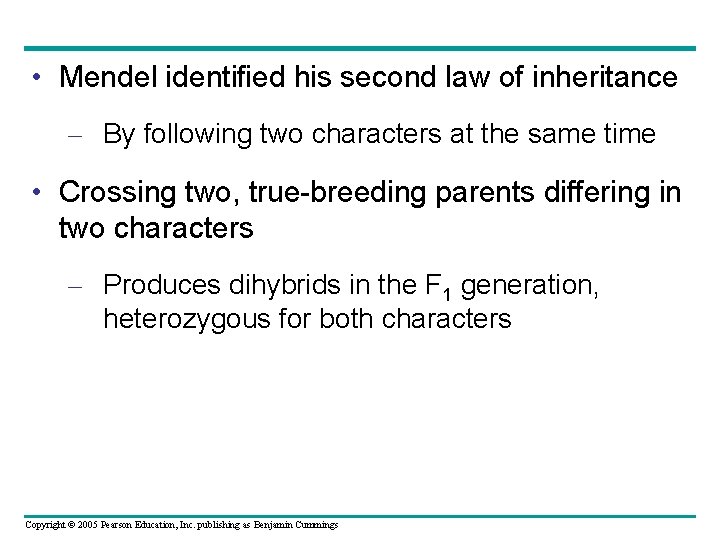 • Mendel identified his second law of inheritance

– By following two characters at the same time

• Crossing two, true-breeding parents differing in two characters

– Produces dihybrids in the $F_1$ generation, heterozygous for both characters

Copyright © 2005 Pearson Education, Inc. publishing as Benjamin Cummings